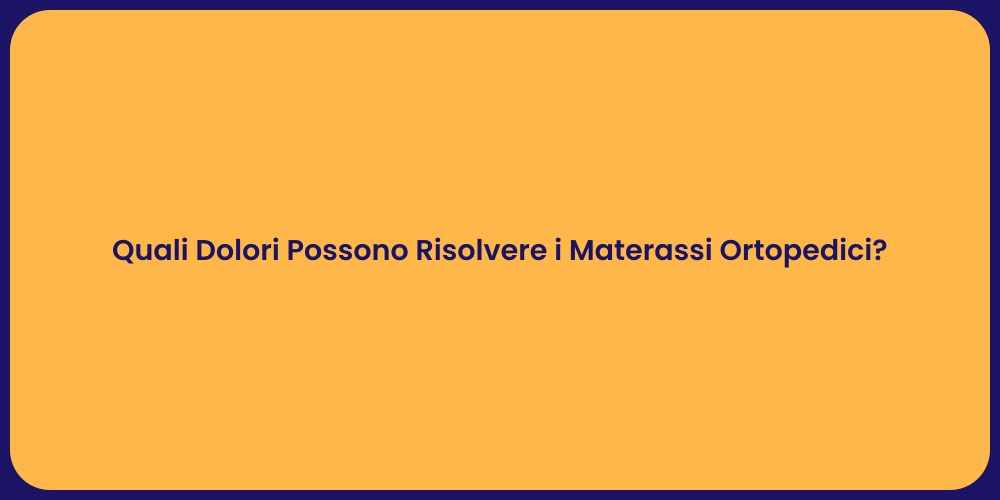 Quali Dolori Possono Risolvere i Materassi Ortopedici?